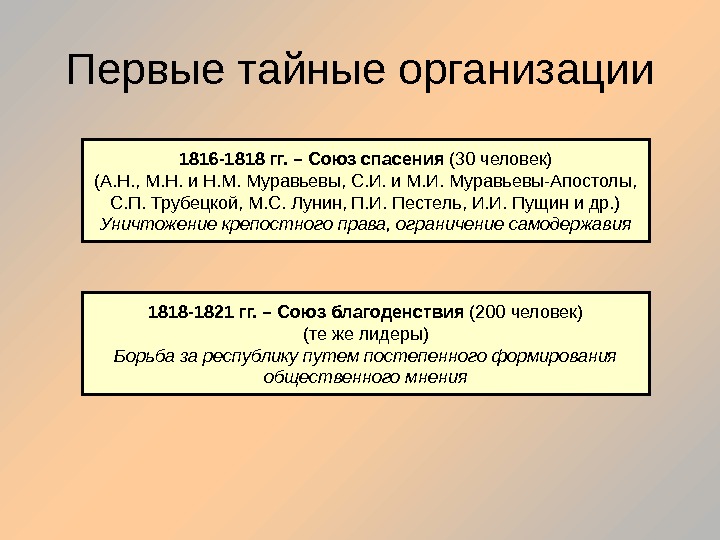 Первые тайные организации

1816-1818 гг. – Союз спасения (30 человек)
(А.Н., М.Н. и Н.М. Муравьевы, С.И. и М.И. Муравьевы-Апостолы, С.П. Трубецкой, М.С. Лунин, П.И. Пестель, И.И. Пущин и др.)
Уничтожение крепостного права, ограничение самодержавия

1818-1821 гг. – Союз благоденствия (200 человек)
(те же лидеры)
Борьба за республику путем постепенного формирования общественного мнения